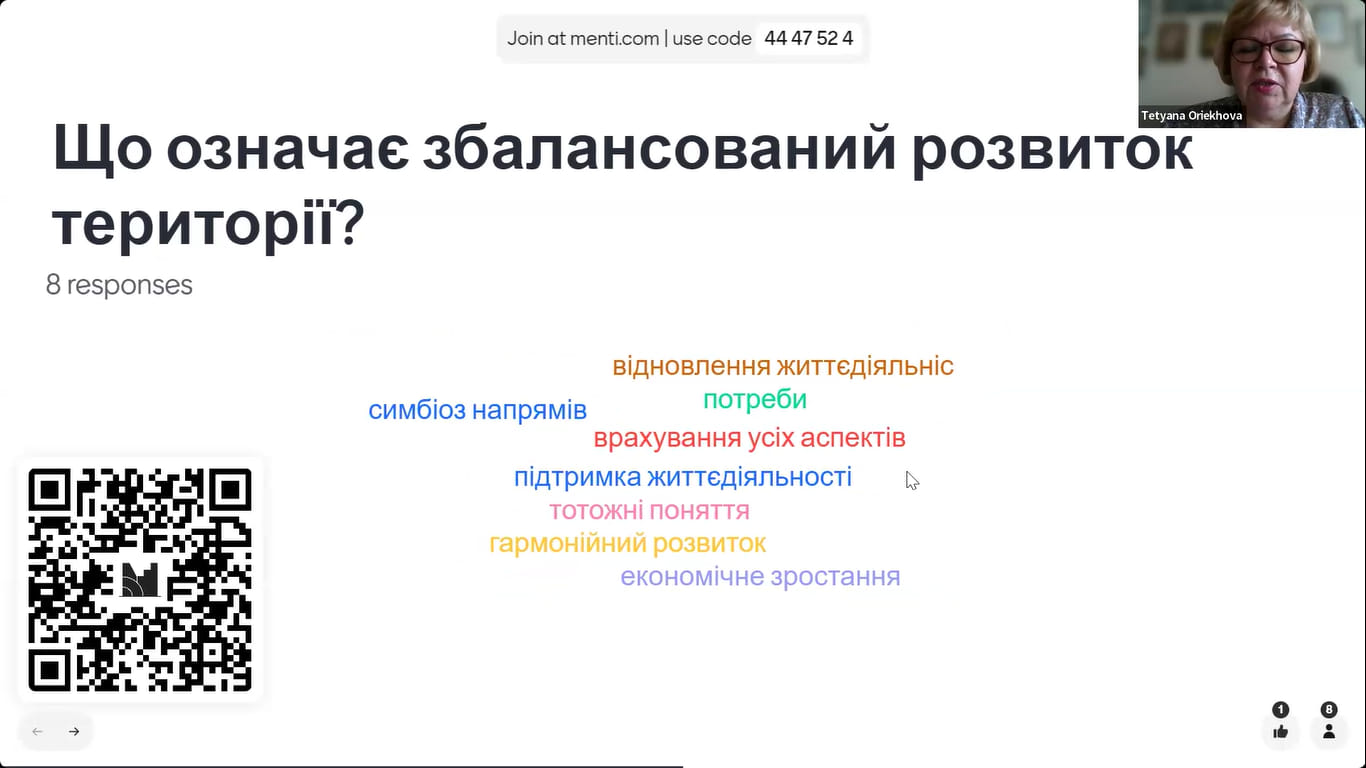 Join at menti.com | use code 44 47 52 4

Tetyana Oriekhova

Що означає збалансований розвиток території?

8 responses

відновлення життєдіяльніс
симбіоз напрямів
потреби
врахування усіх аспектів
підтримка життєдіяльності
тотожні поняття
гармонійний розвиток
економічне зростання

1
8